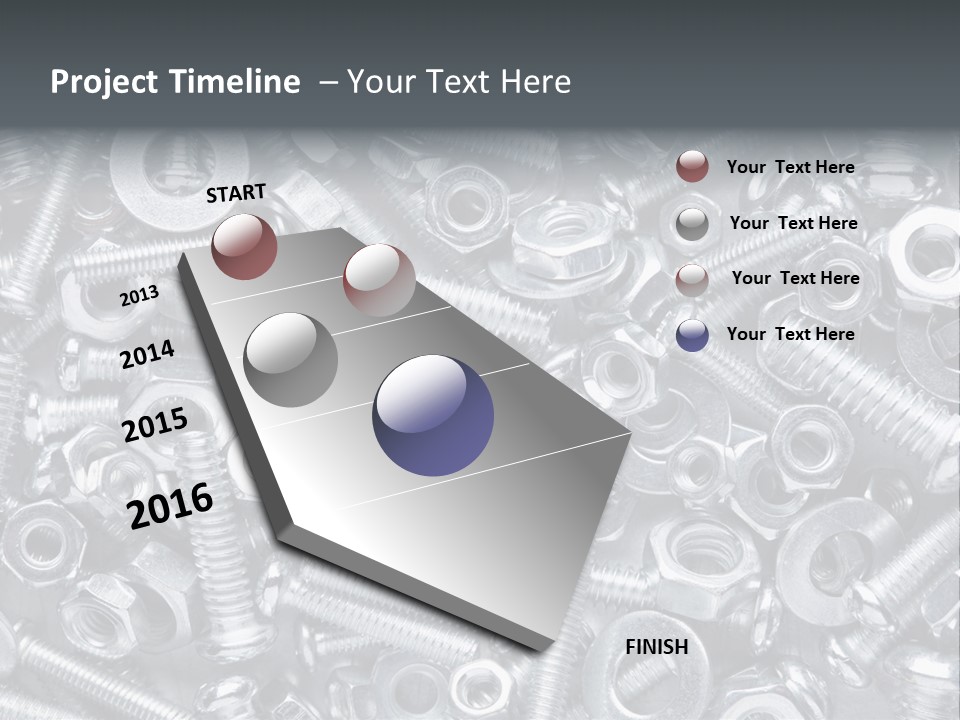 Project Timeline – Your Text Here

START

2013

2014

2015

2016

FINISH

Your Text Here

Your Text Here

Your Text Here

Your Text Here